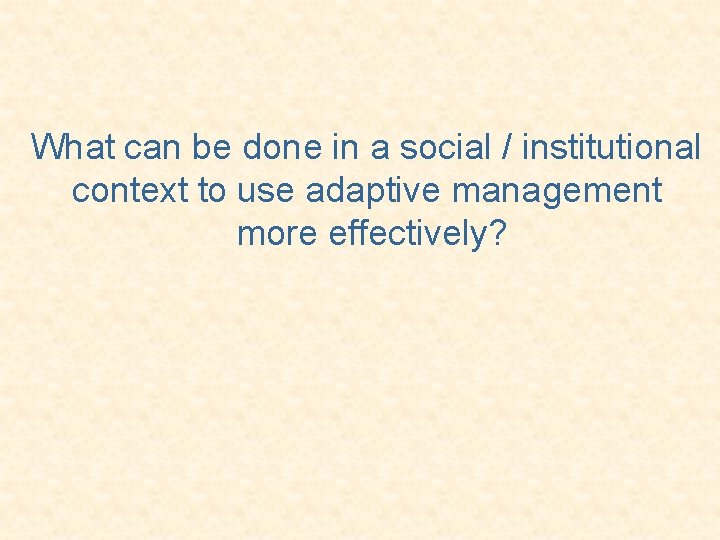 What can be done in a social / institutional context to use adaptive management more effectively?